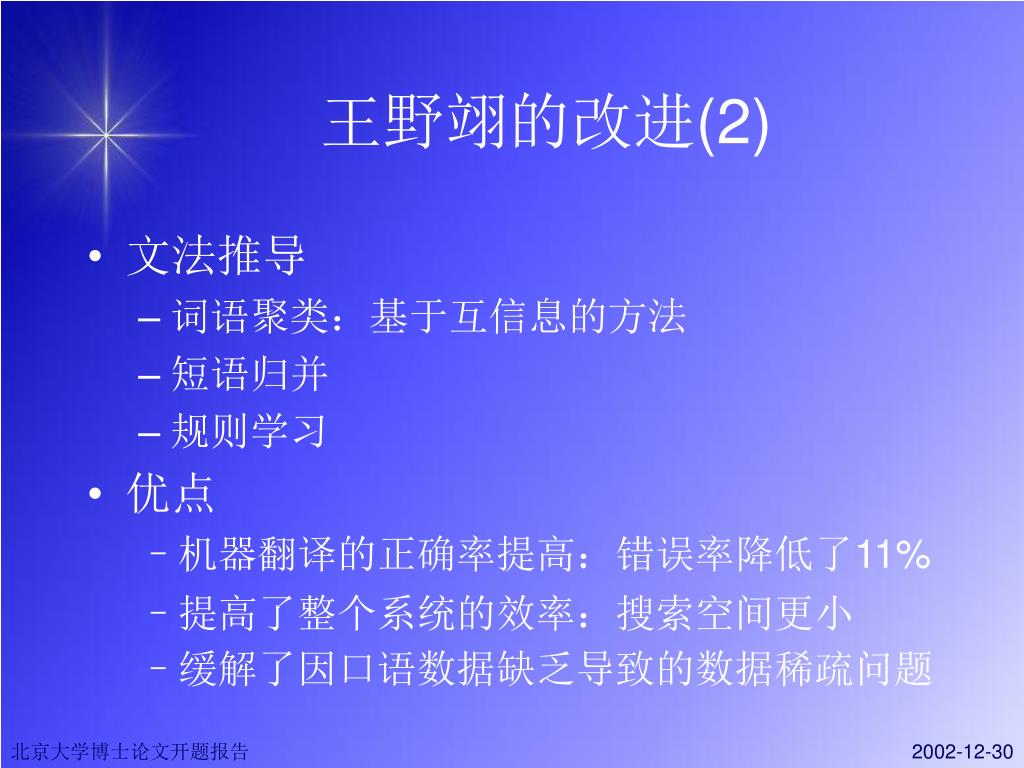 王野翊的改进(2)

• 文法推导
– 词语聚类：基于互信息的方法
– 短语归并
– 规则学习
• 优点
– 机器翻译的正确率提高：错误率降低了11%
– 提高了整个系统的效率：搜索空间更小
– 缓解了因口语数据缺乏导致的数据稀疏问题

北京大学博士论文开题报告

2002-12-30